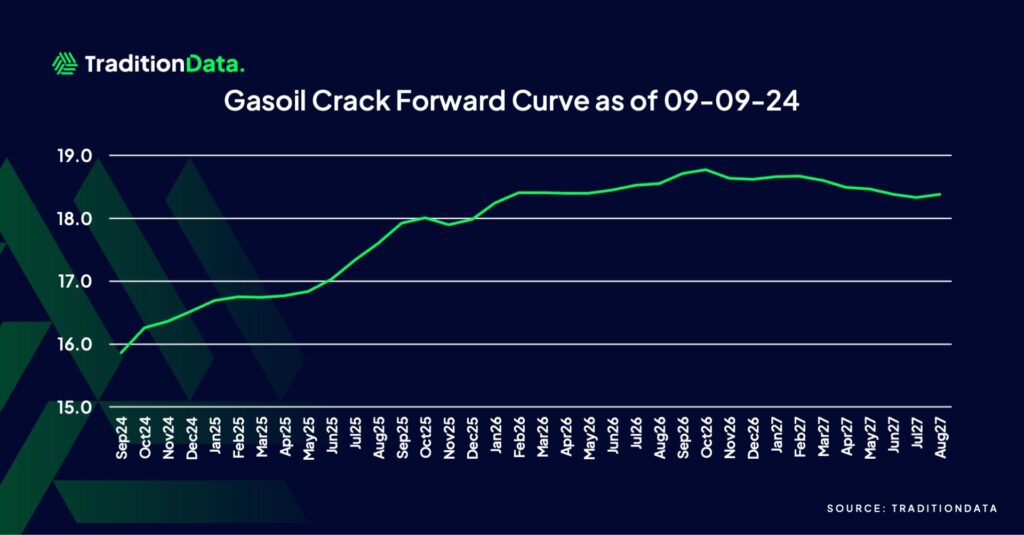 TraditionData.

Gasoil Crack Forward Curve as of 09-09-24

19.0
18.0
17.0
16.0
15.0

Sep24 Oct24 Nov24 Dec24 Jan25 Feb25 Mar25 Apr25 May25 Jun25 Jul25 Aug25 Sep25 Oct25 Nov25 Dec25 Jan26 Feb26 Mar26 Apr26 May26 Jun26 Jul26 Aug26 Sep26 Oct26 Nov26 Dec26 Jan27 Feb27 Mar27 Apr27 May27 Jun27 Jul27 Aug27

SOURCE: TRADITIONDATA